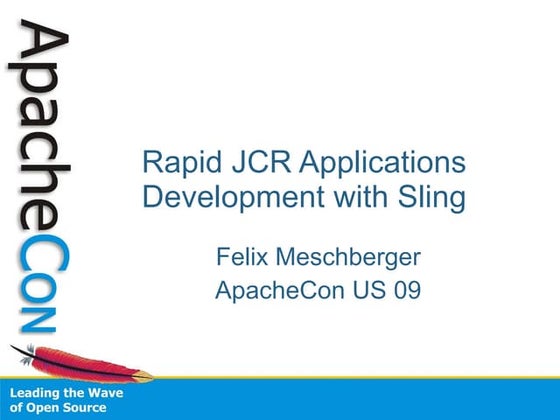 ApacheCon

Rapid JCR Applications Development with Sling

Felix Meschberger
ApacheCon US 09

Leading the Wave of Open Source